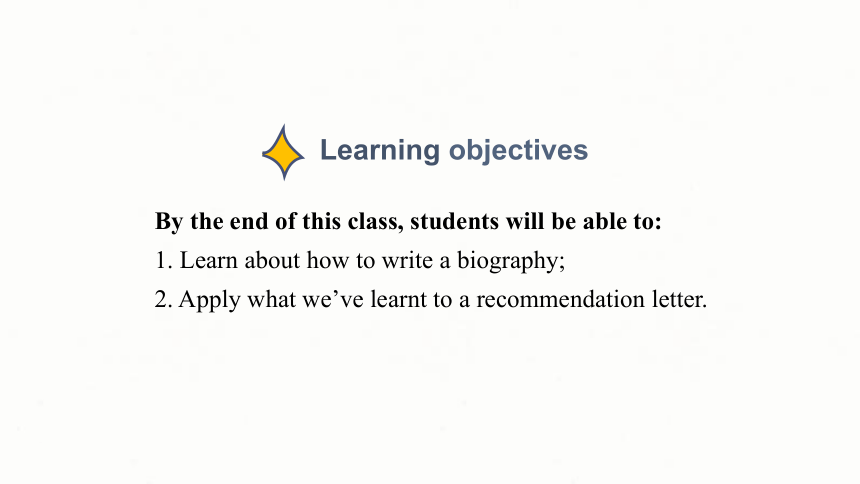 Learning objectives

By the end of this class, students will be able to:

1. Learn about how to write a biography;

2. Apply what we’ve learnt to a recommendation letter.